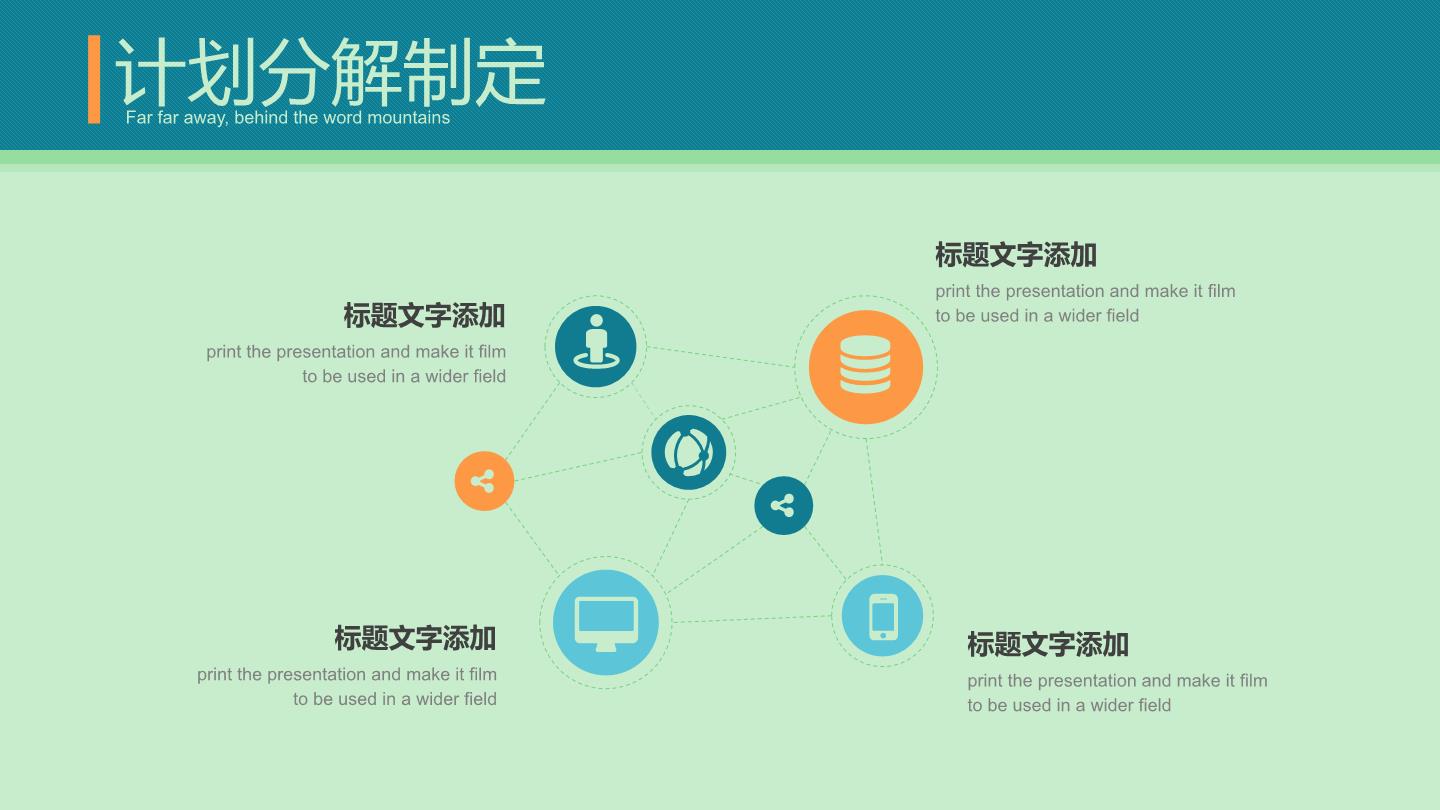 计划分解制定
Far far away, behind the word mountains

标题文字添加
print the presentation and make it film to be used in a wider field

标题文字添加
print the presentation and make it film to be used in a wider field

标题文字添加
print the presentation and make it film to be used in a wider field

标题文字添加
print the presentation and make it film to be used in a wider field